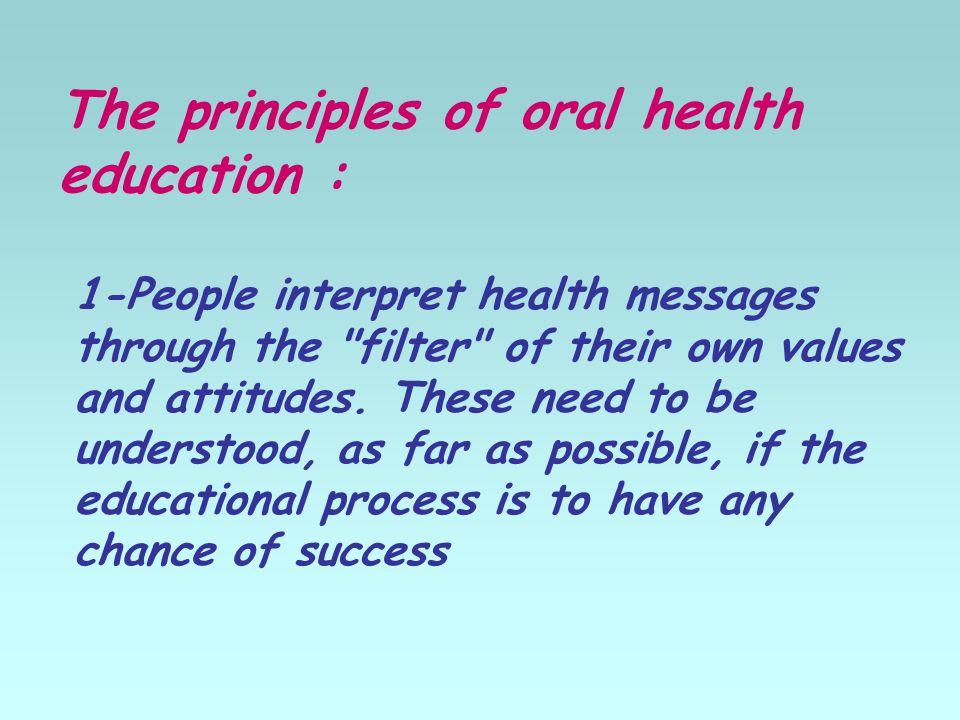 The principles of oral health education :

1-People interpret health messages through the "filter" of their own values and attitudes. These need to be understood, as far as possible, if the educational process is to have any chance of success